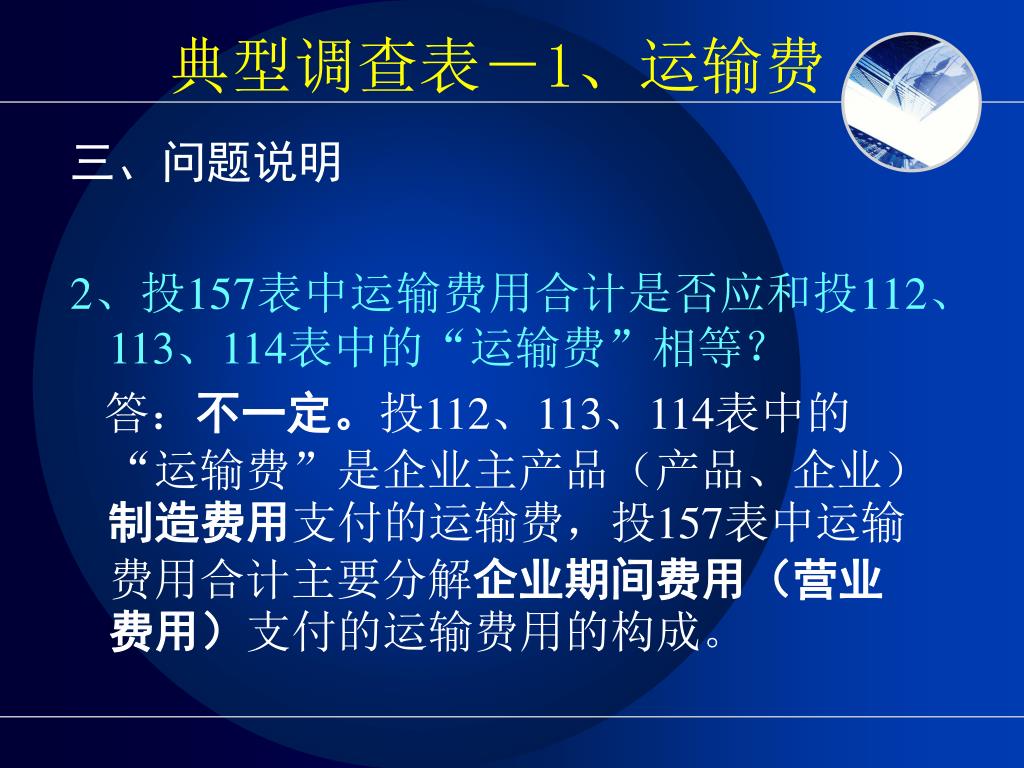 典型调查表－1、运输费

三、问题说明

2、投157表中运输费用合计是否应和投112、113、114表中的“运输费”相等？

答：不一定。投112、113、114表中的“运输费”是企业主产品（产品、企业）制造费用支付的运输费，投157表中运输费用合计主要分解企业期间费用（营业费用）支付的运输费用的构成。